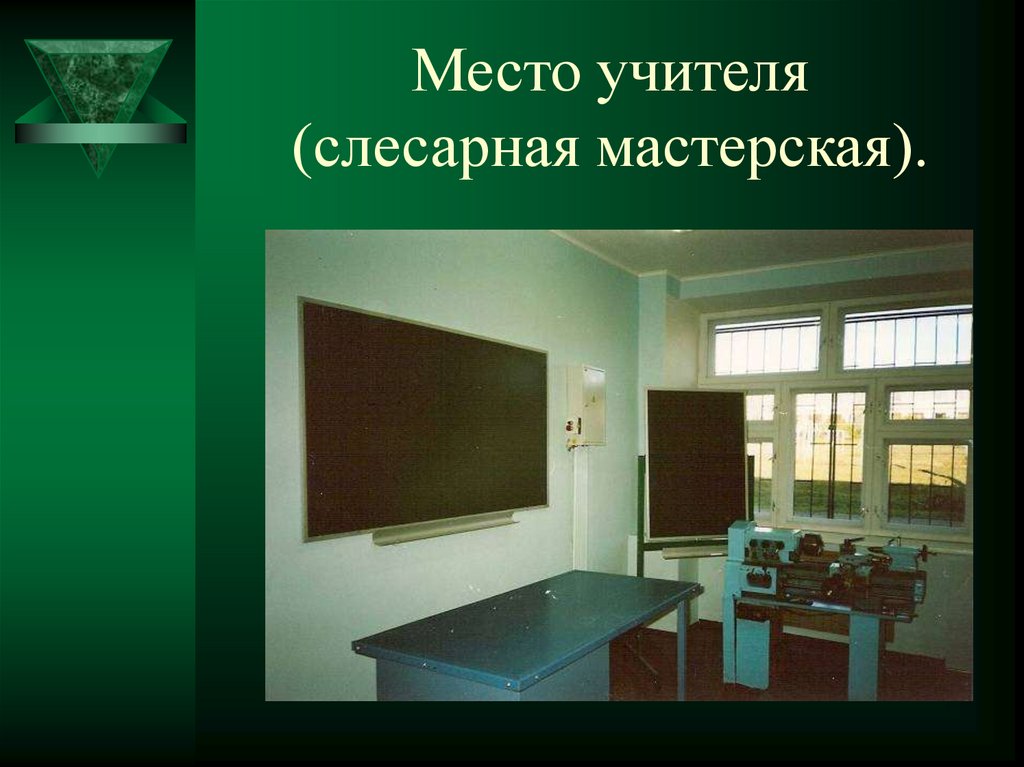 Место учителя
(слесарная мастерская).